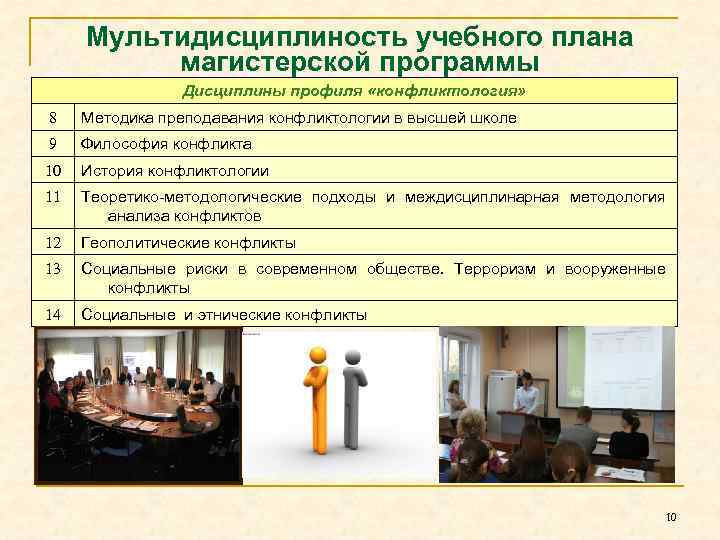 Мультидисциплиность учебного плана магистерской программы

| Дисциплины профиля «конфликтология» | |
|---|---|
| 8 | Методика преподавания конфликтологии в высшей школе |
| 9 | Философия конфликта |
| 10 | История конфликтологии |
| 11 | Теоретико-методологические подходы и междисциплинарная методология анализа конфликтов |
| 12 | Геополитические конфликты |
| 13 | Социальные риски в современном обществе. Терроризм и вооруженные конфликты |
| 14 | Социальные и этнические конфликты |

10